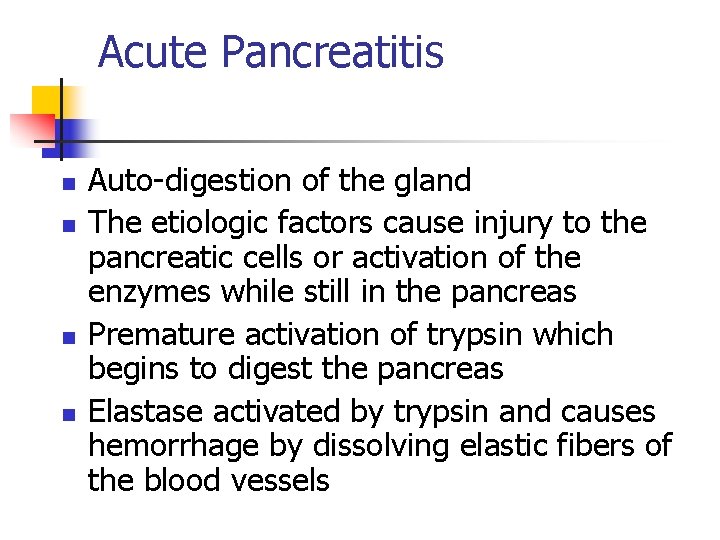 Acute Pancreatitis

- Auto-digestion of the gland
- The etiologic factors cause injury to the pancreatic cells or activation of the enzymes while still in the pancreas
- Premature activation of trypsin which begins to digest the pancreas
- Elastase activated by trypsin and causes hemorrhage by dissolving elastic fibers of the blood vessels